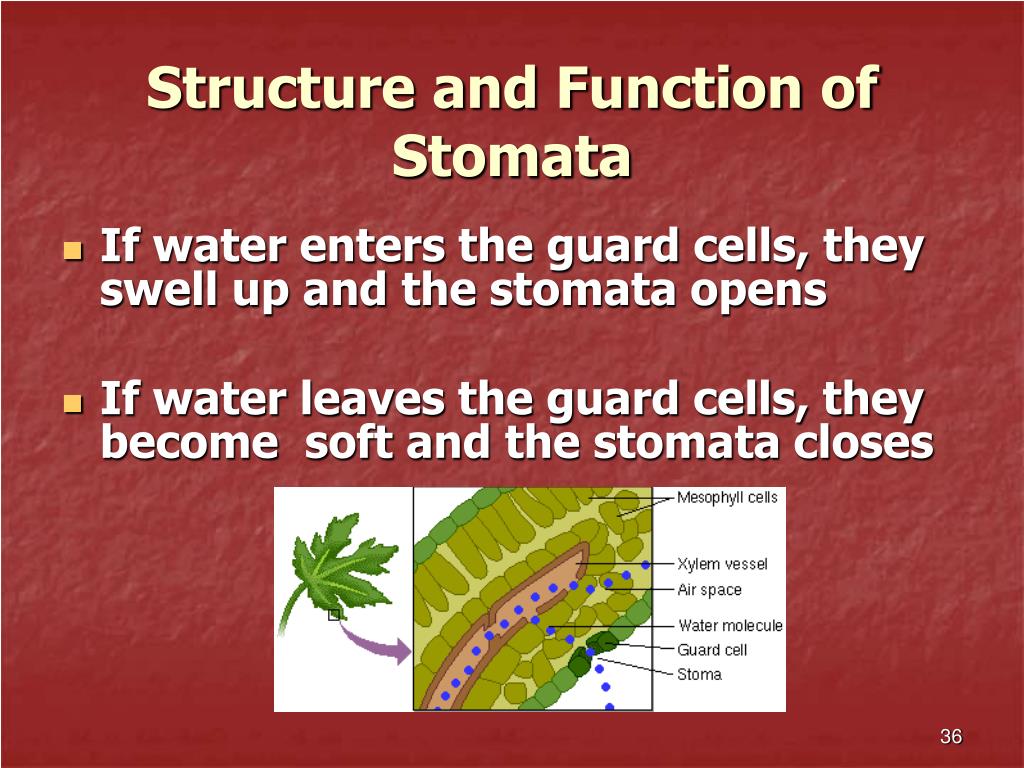 Structure and Function of Stomata

If water enters the guard cells, they swell up and the stomata opens

If water leaves the guard cells, they become soft and the stomata closes

Mesophyll cells
Xylem vessel
Air space
Water molecule
Guard cell
Stoma

36